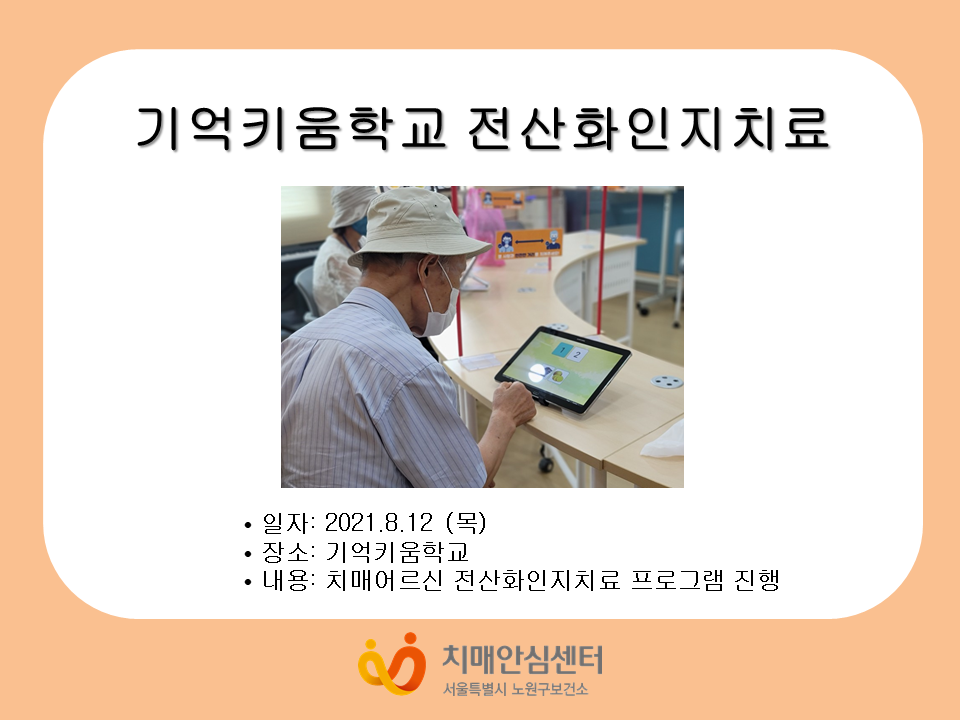 기억키움학교 전산화인지치료

1 2

• 일자: 2021.8.12 (목)
• 장소: 기억키움학교
• 내용: 치매어르신 전산화인지치료 프로그램 진행

치매안심센터
서울특별시 노원구보건소